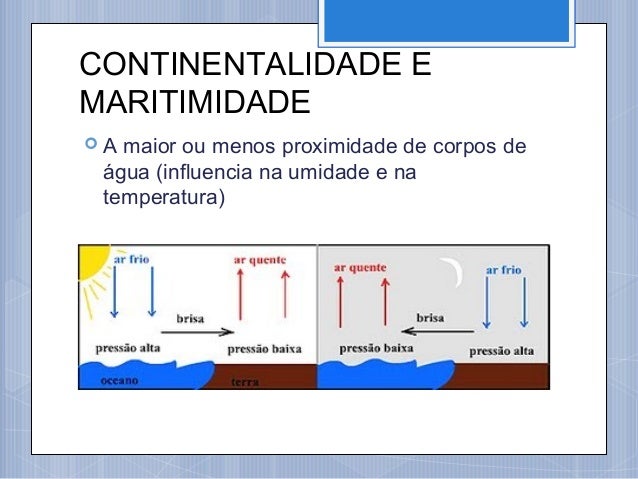 CONTINENTALIDADE E MARITIMIDADE

A maior ou menos proximidade de corpos de água (influencia na umidade e na temperatura)

ar frio
ar quente
brisa
pressão alta
pressão baixa
oceano
terra

ar quente
ar frio
brisa
pressão baixa
pressão alta